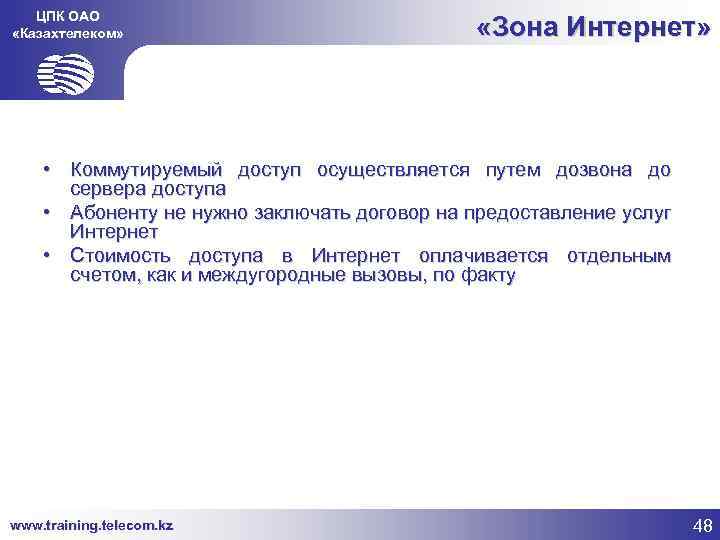 ЦПК ОАО «Казахтелеком»

«Зона Интернет»

• Коммутируемый доступ осуществляется путем дозвона до сервера доступа
• Абоненту не нужно заключать договор на предоставление услуг Интернет
• Стоимость доступа в Интернет оплачивается отдельным счетом, как и междугородные вызовы, по факту

www.training.telecom.kz

48